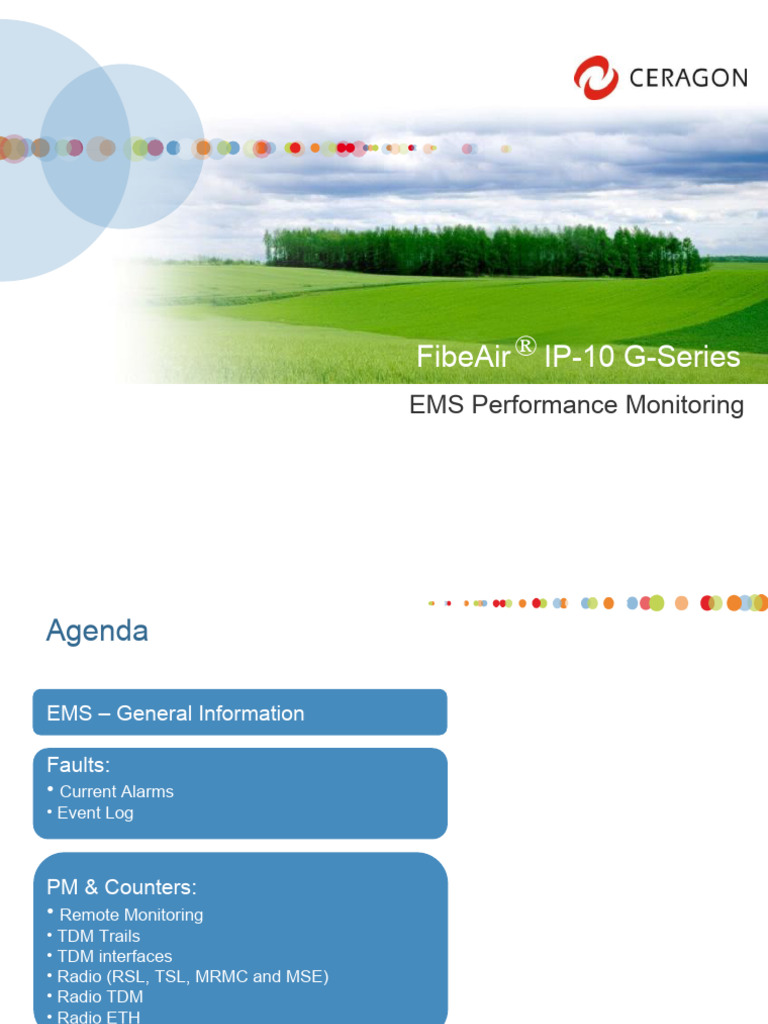 CERAGON

FibeAir® IP-10 G-Series

EMS Performance Monitoring

Agenda

EMS – General Information

Faults:
• Current Alarms
• Event Log

PM & Counters:
• Remote Monitoring
• TDM Trails
• TDM interfaces
• Radio (RSL, TSL, MRMC and MSE)
• Radio TDM
• Radio ETH